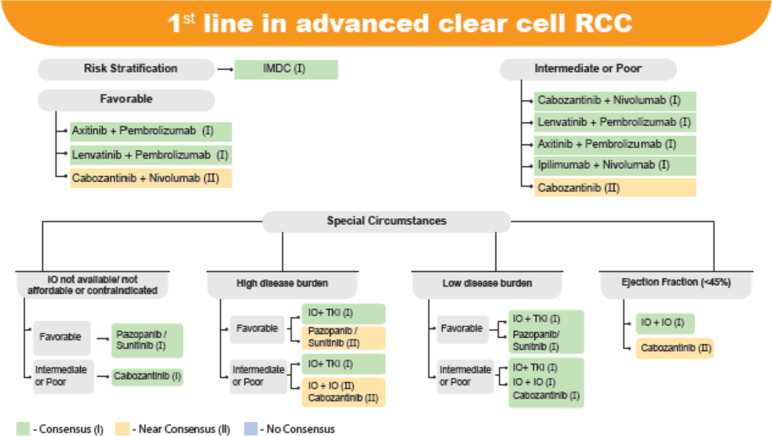 1$^{st}$ line in advanced clear cell RCC

Risk Stratification

IMDC (I)

Favorable

Axitinib + Pembrolizumab (I)

Lenvatinib + Pembrolizumab (I)

Cabozantinib + Nivolumab (II)

Intermediate or Poor

Cabozantinib + Nivolumab (I)

Lenvatinib + Pembrolizumab (I)

Axitinib + Pembrolizumab (I)

Ipilimumab + Nivolumab (I)

Cabozantinib (II)

Special Circumstances

IO not available/ not affordable or contraindicated

Favorable

Pazopanib / Sunitinib (I)

Intermediate or Poor

Cabozantinib (I)

High disease burden

Favorable

IO+ TKI (I)

Pazopanib / Sunitinib (II)

Intermediate or Poor

IO+ TKI (I)

IO + IO (II) Cabozantinib (II)

Low disease burden

Favorable

IO + TKI (I) Pazopanib/ Sunitinib (I)

Intermediate or Poor

IO+ TKI (I) IO + IO (I) Cabozantinib (I)

Ejection Fraction (<45%)

IO + IO (I)

Cabozantinib (II)

- Consensus (I) - Near Consensus (II) - No Consensus